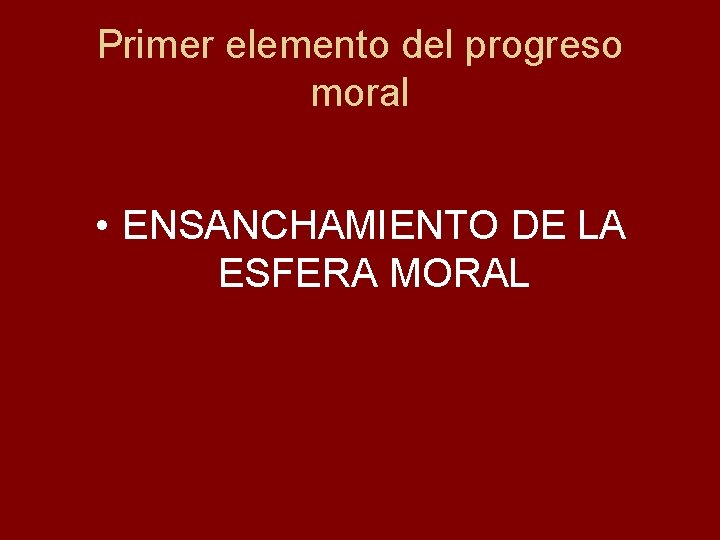 Primer elemento del progreso moral

• ENSANCHAMIENTO DE LA ESFERA MORAL